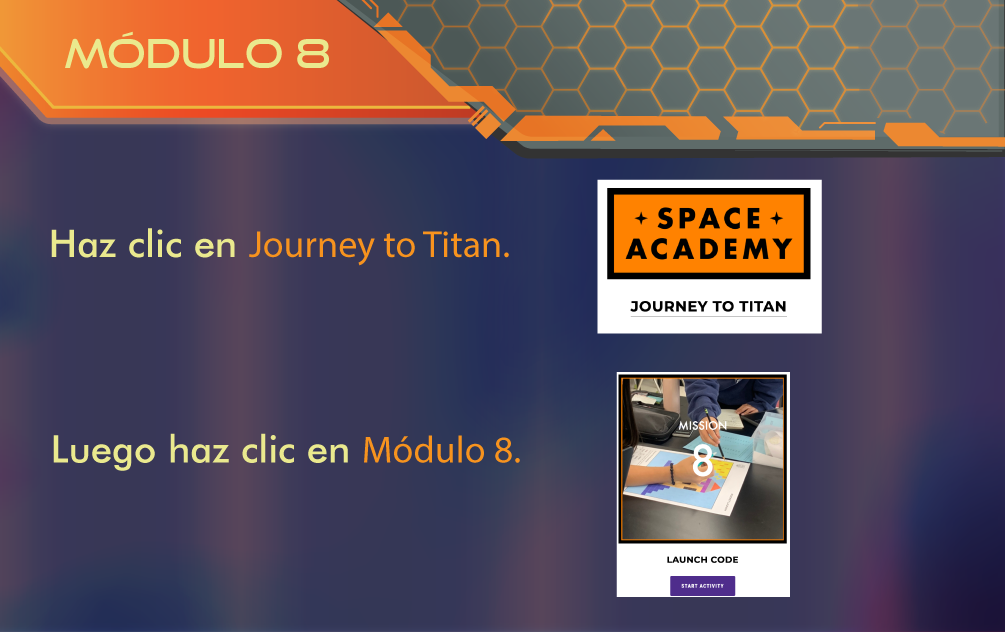 MÓDULO 8

Haz clic en Journey to Titan.

SPACE ACADEMY

JOURNEY TO TITAN

Luego haz clic en Módulo 8.

MISSION 8

LAUNCH CODE

START ACTIVITY